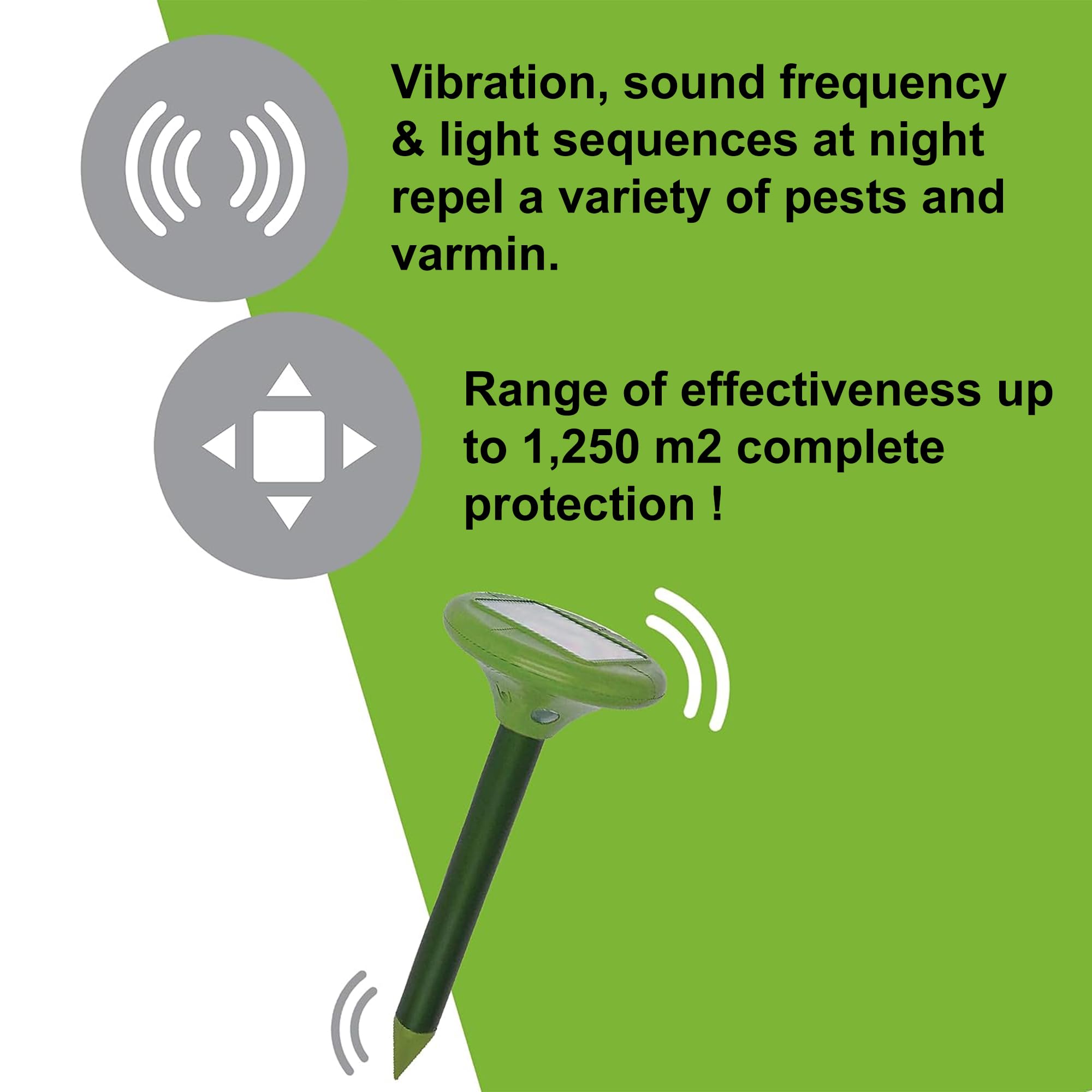 Vibration, sound frequency & light sequences at night repel a variety of pests and varmin.

Range of effectiveness up to 1,250 m2 complete protection !